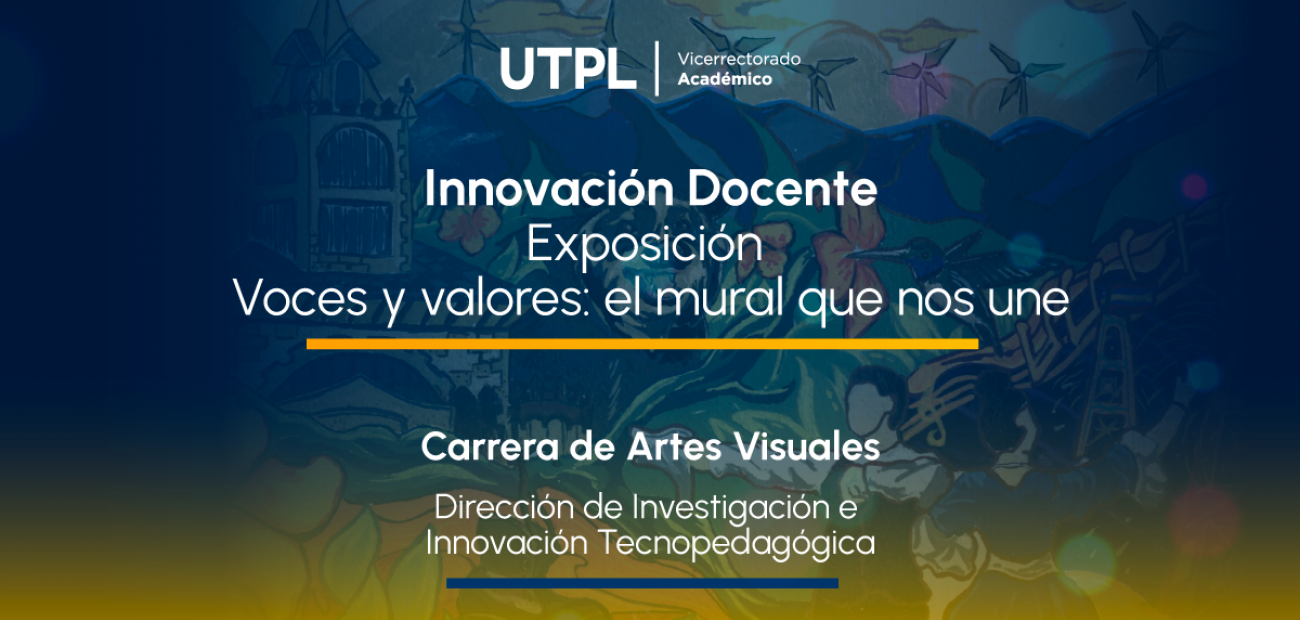 UTPL | Vicerrectorado Académico

Innovación Docente
Exposición
Voces y valores: el mural que nos une

Carrera de Artes Visuales

Dirección de Investigación e Innovación Tecnopedagógica